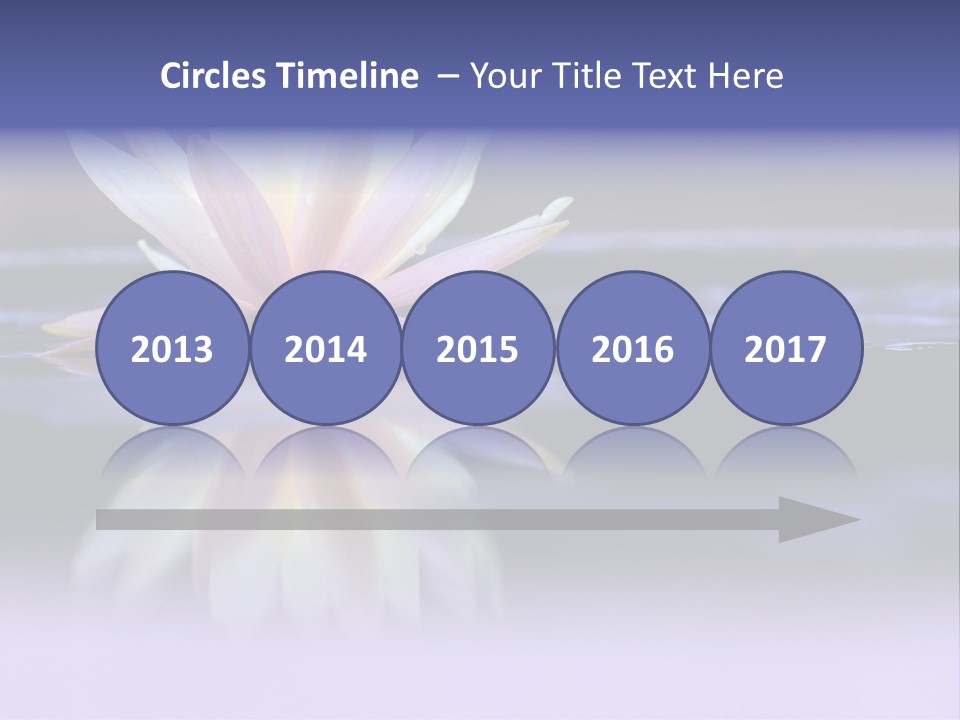 Circles Timeline – Your Title Text Here

2013 2014 2015 2016 2017